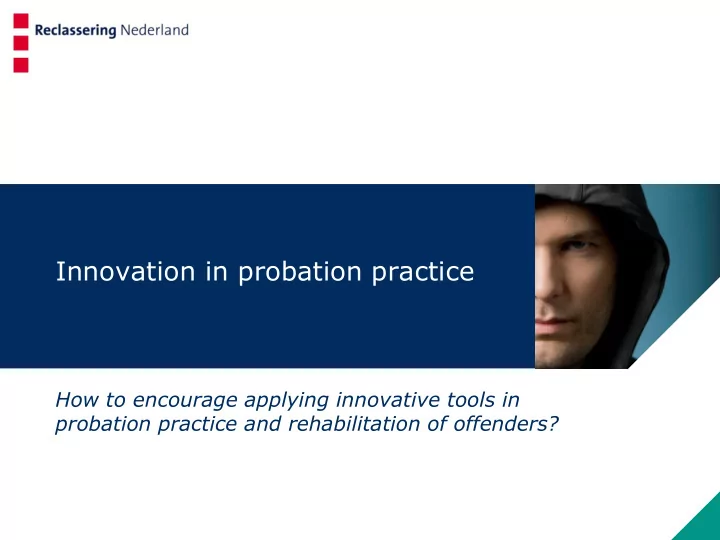 Reclassering Nederland

Innovation in probation practice

How to encourage applying innovative tools in probation practice and rehabilitation of offenders?